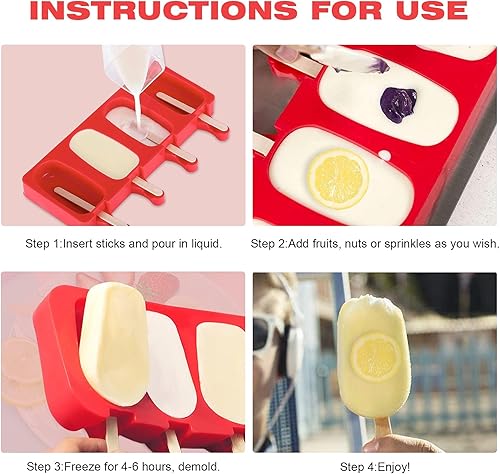 INSTRUCTIONS FOR USE

Step 1:Insert sticks and pour in liquid.

Step 2:Add fruits, nuts or sprinkles as you wish.

Step 3:Freeze for 4-6 hours, demold.

Step 4:Enjoy!